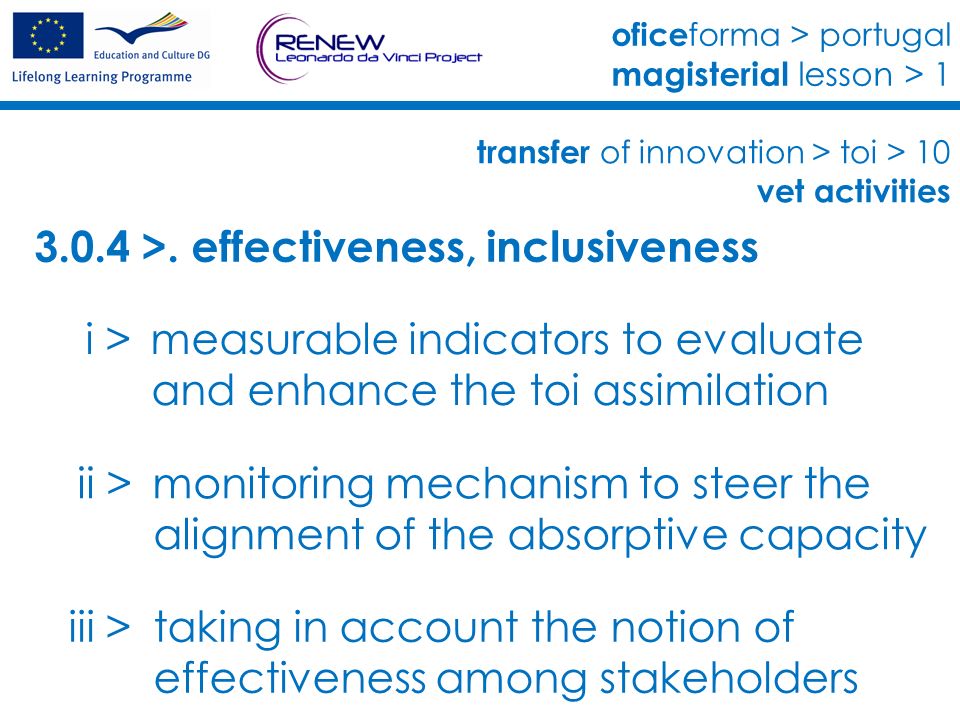 Education and Culture DG
Lifelong Learning Programme

RENEW
Leonardo da Vinci Project

oficeforma > portugal
magisterial lesson > 1

transfer of innovation > toi > 10
vet activities

3.0.4 >. effectiveness, inclusiveness

i > measurable indicators to evaluate and enhance the toi assimilation

ii > monitoring mechanism to steer the alignment of the absorptive capacity

iii > taking in account the notion of effectiveness among stakeholders